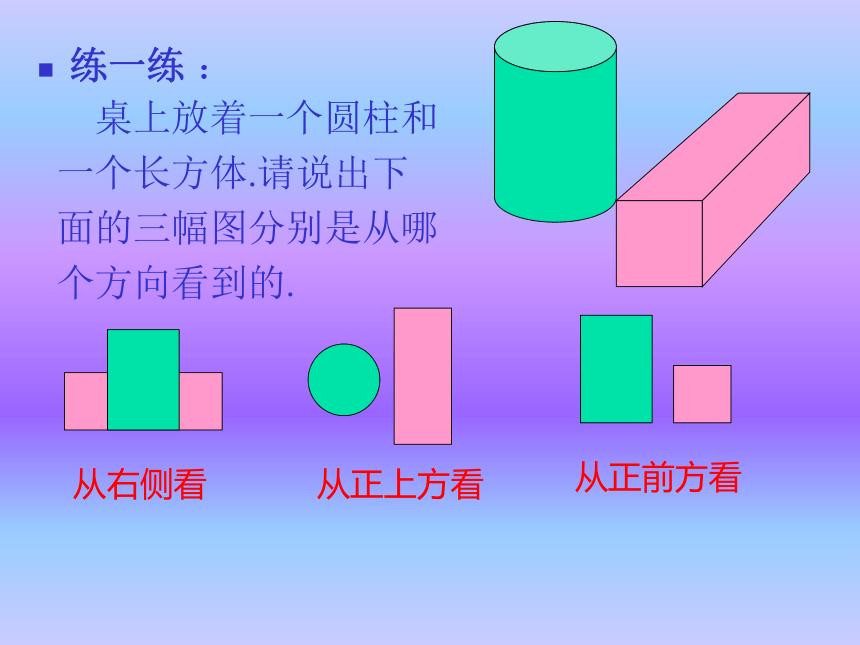 练一练：

桌上放着一个圆柱和一个长方体.请说出下面的三幅图分别是从哪个方向看到的.

从右侧看

从正上方看

从正前方看